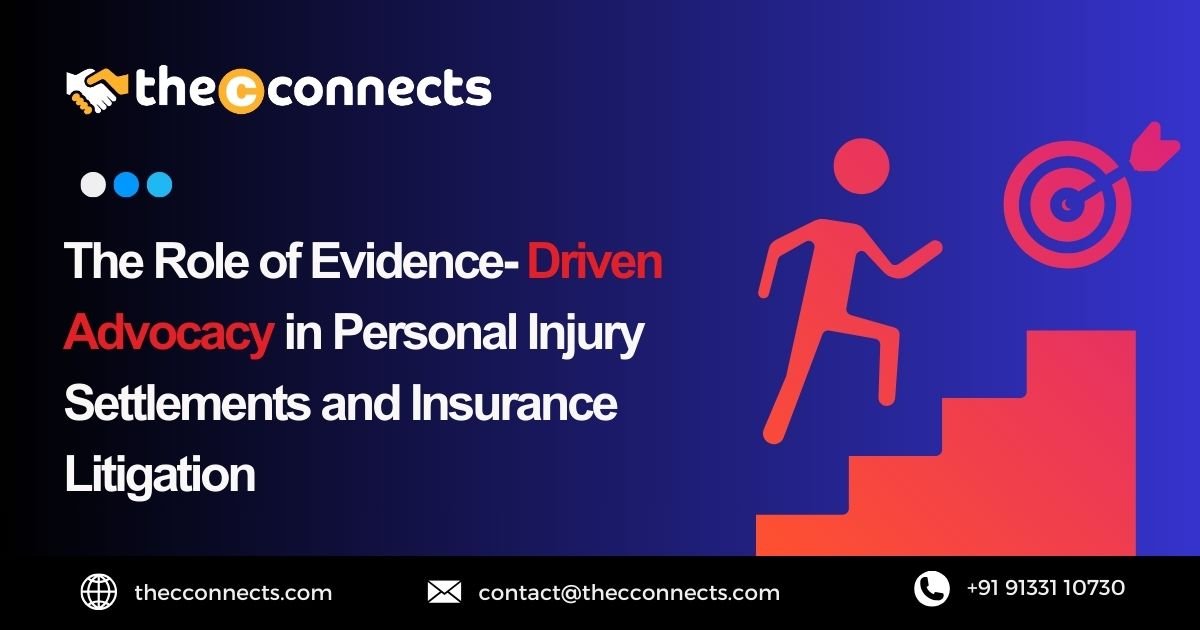 thecconnects

The Role of Evidence- Driven Advocacy in Personal Injury Settlements and Insurance Litigation

thecconnects.com
contact@thecconnects.com
+91 91331 10730